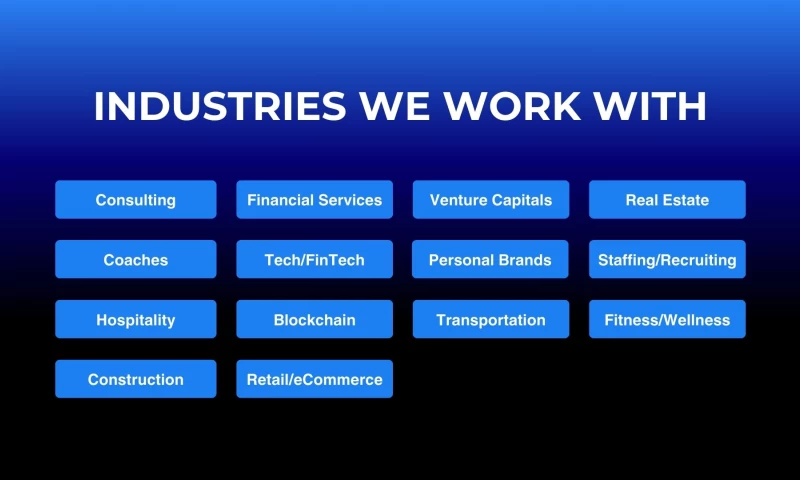 INDUSTRIES WE WORK WITH

Consulting
Financial Services
Venture Capitals
Real Estate
Coaches
Tech/FinTech
Personal Brands
Staffing/Recruiting
Hospitality
Blockchain
Transportation
Fitness/Wellness
Construction
Retail/eCommerce